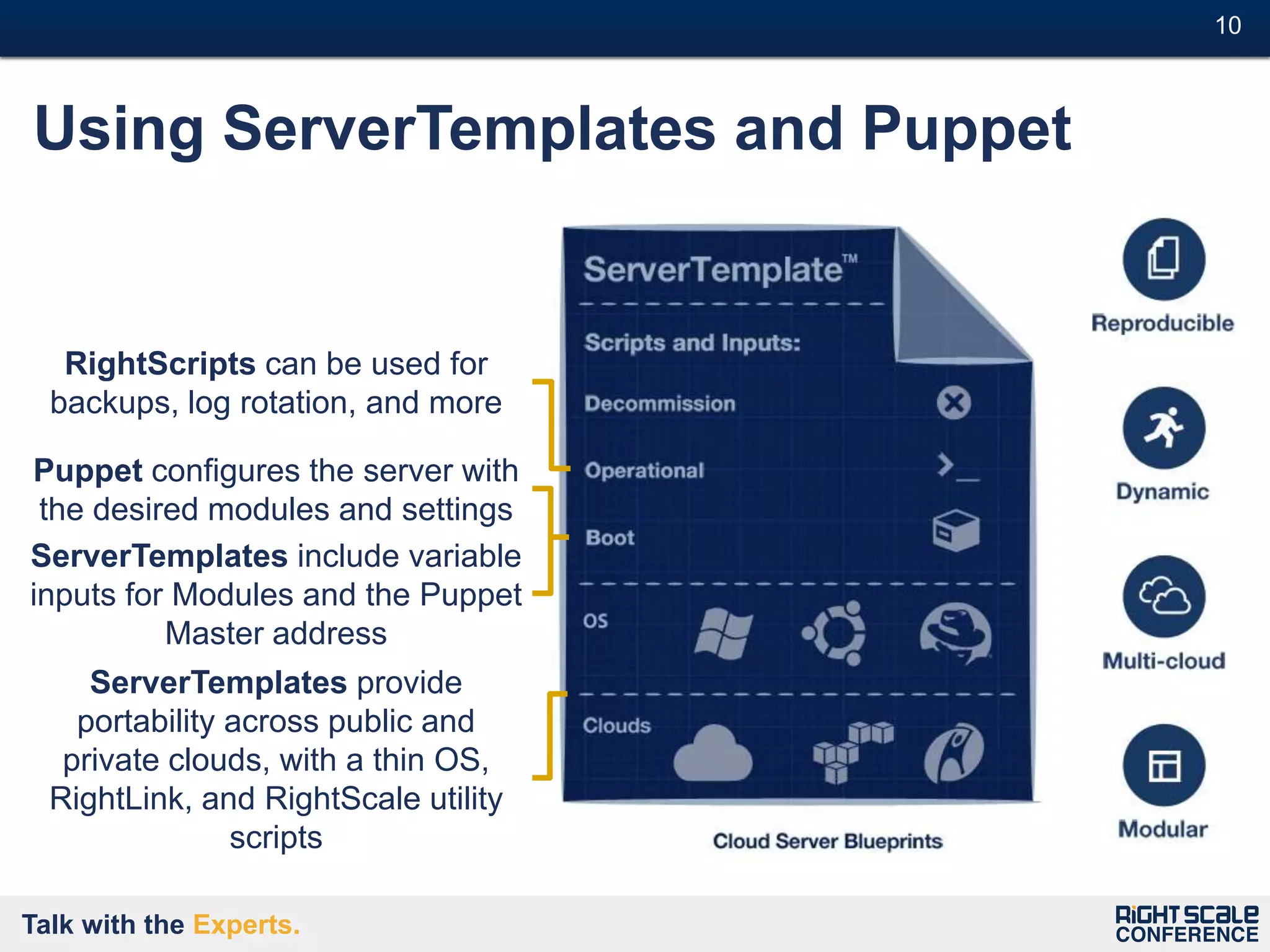 10

Using ServerTemplates and Puppet

RightScripts can be used for backups, log rotation, and more

Puppet configures the server with the desired modules and settings

ServerTemplates include variable inputs for Modules and the Puppet Master address

ServerTemplates provide portability across public and private clouds, with a thin OS, RightLink, and RightScale utility scripts

ServerTemplate™

Scripts and Inputs:

Decommission

Operational

Boot

OS

Clouds

Cloud Server Blueprints

Reproducible

Dynamic

Multi-cloud

Modular

Talk with the Experts.

RIGHTSCALE CONFERENCE